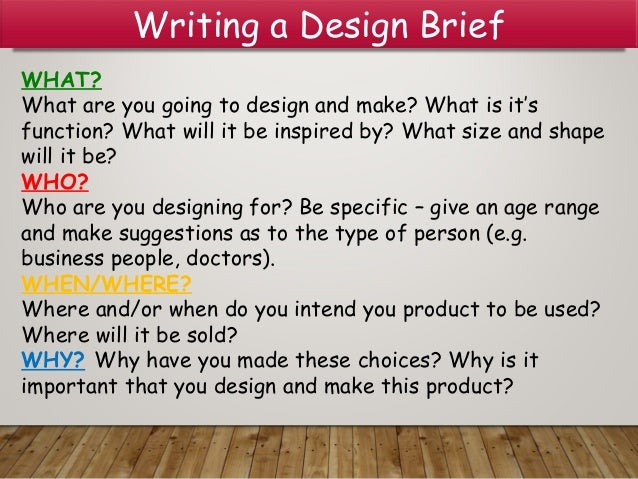 Writing a Design Brief

WHAT?
What are you going to design and make? What is it's function? What will it be inspired by? What size and shape will it be?
WHO?
Who are you designing for? Be specific – give an age range and make suggestions as to the type of person (e.g. business people, doctors).
WHEN/WHERE?
Where and/or when do you intend you product to be used? Where will it be sold?
WHY? Why have you made these choices? Why is it important that you design and make this product?